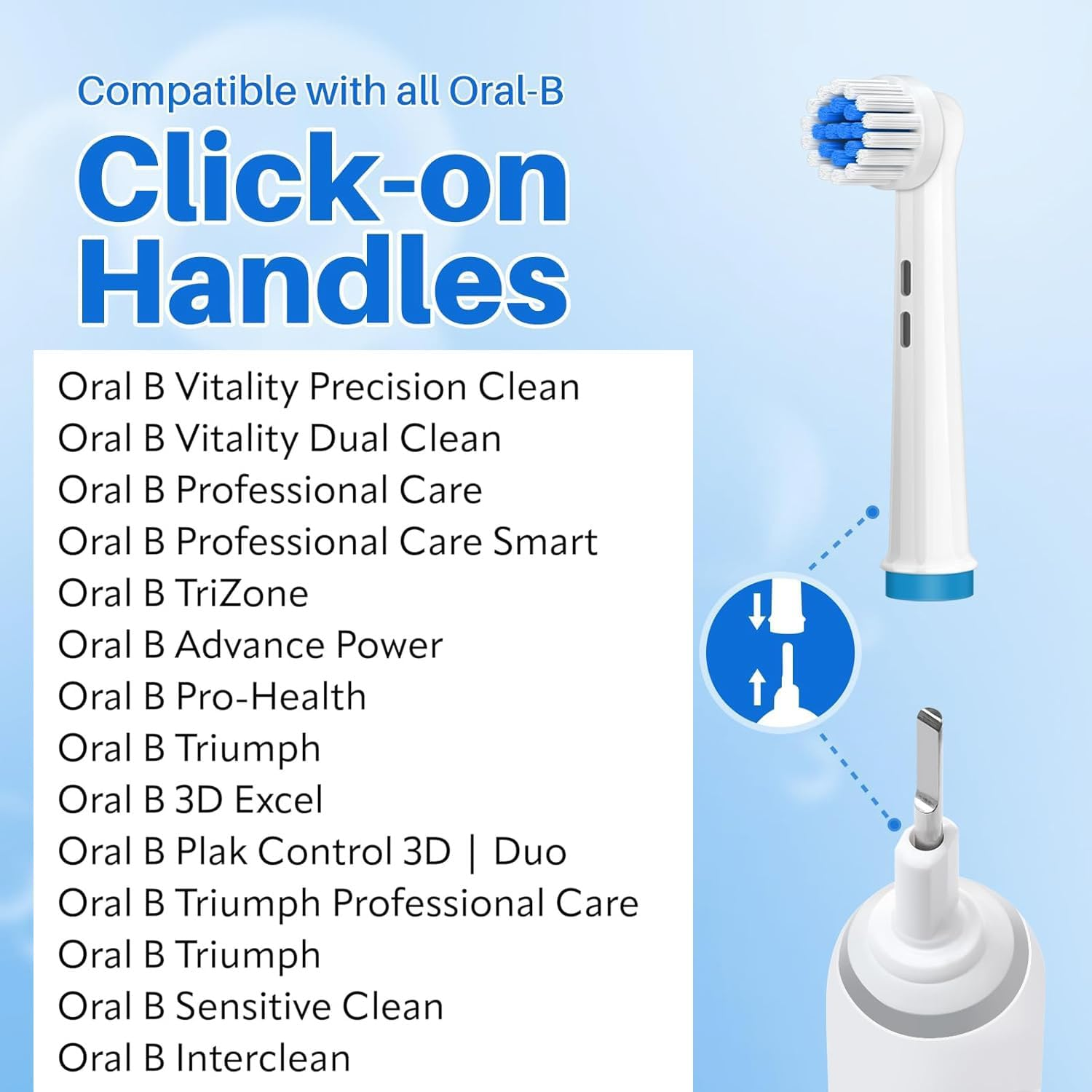 Compatible with all Oral-B

Click-on Handles

Oral B Vitality Precision Clean
Oral B Vitality Dual Clean
Oral B Professional Care
Oral B Professional Care Smart
Oral B TriZone
Oral B Advance Power
Oral B Pro-Health
Oral B Triumph
Oral B 3D Excel
Oral B Plak Control 3D | Duo
Oral B Triumph Professional Care
Oral B Triumph
Oral B Sensitive Clean
Oral B Interclean